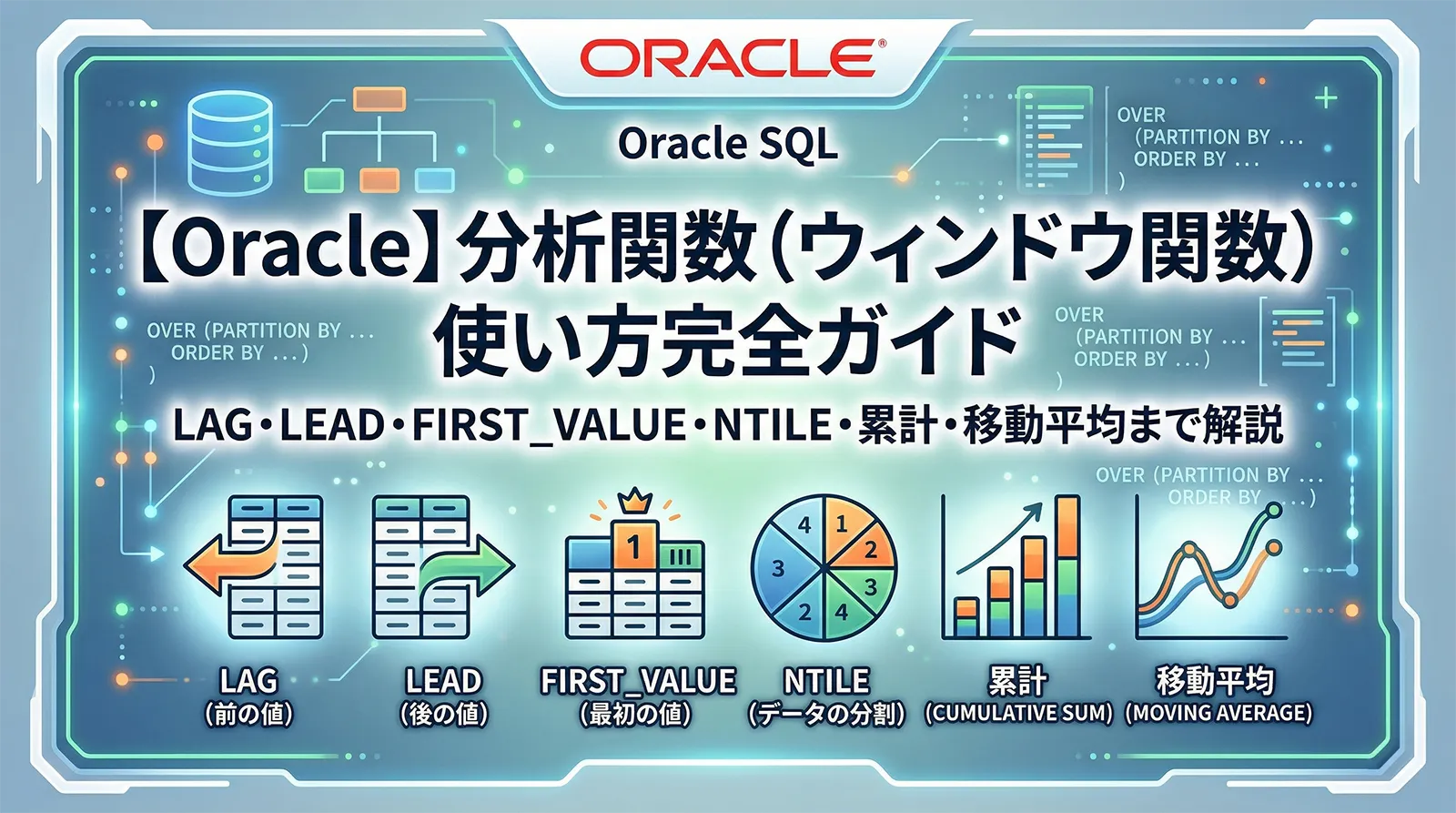 ORACLE

Oracle SQL

OVER
(PARTITION BY ...
ORDER BY ...
)

【Oracle】分析関数（ウィンドウ関数）
使い方完全ガイド

OVER (PARTITION BY ...
ORDER BY ...)
)

OVER
(PARTITION BY ...
ORDER BY ...)
)

LAG・LEAD・FIRST_VALUE・NTILE・累計・移動平均まで解説

OVER (PARTITION BY ...
ORDER BY ...)

1

4 1 2 3 4 2 3

LAG
（前の値）

LEAD
（後の値）

FIRST_VALUE
（最初の値）

NTILE
（データの分割）

累計
(CUMULATIVE SUM)

移動平均
(MOVING AVERAGE)